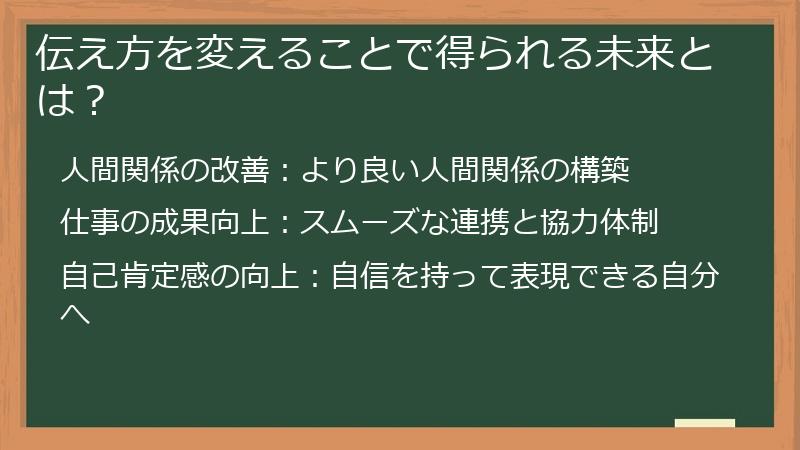 伝え方を変えることで得られる未来とは？

人間関係の改善：より良い人間関係の構築

仕事の成果向上：スムーズな連携と協力体制

自己肯定感の向上：自信を持って表現できる自分へ